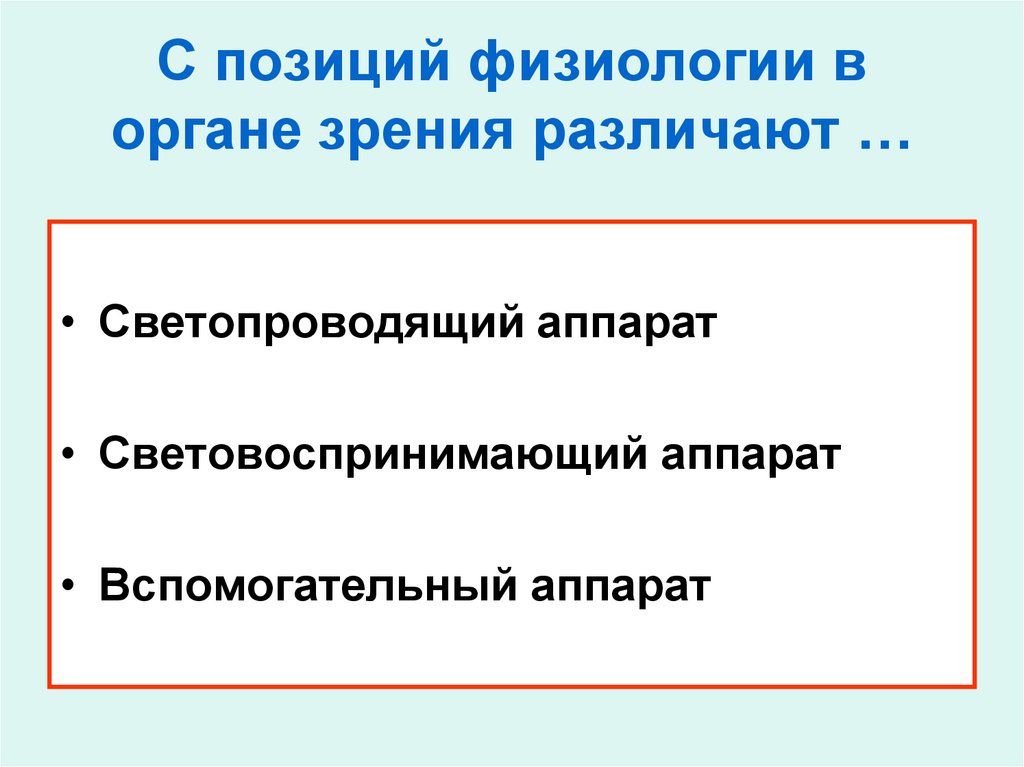 С позиций физиологии в органе зрения различают …

• Светопроводящий аппарат

• Световоспринимающий аппарат

• Вспомогательный аппарат